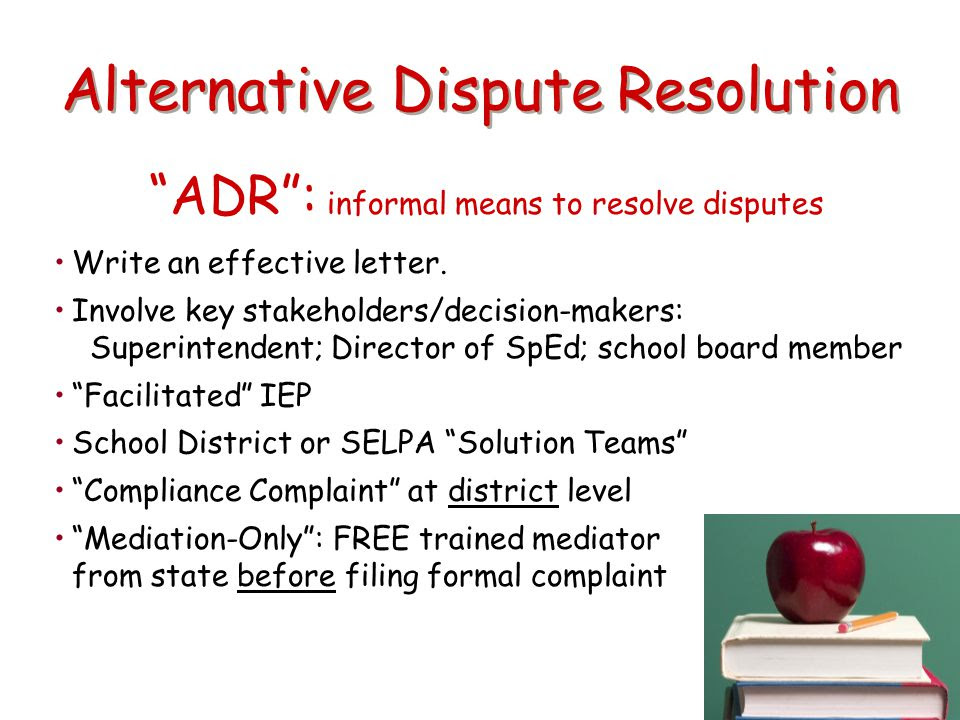 Alternative Dispute Resolution

"ADR": informal means to resolve disputes

• Write an effective letter.
• Involve key stakeholders/decision-makers: Superintendent; Director of SpEd; school board member
• "Facilitated" IEP
• School District or SELPA "Solution Teams"
• "Compliance Complaint" at district level
• "Mediation-Only": FREE trained mediator from state before filing formal complaint